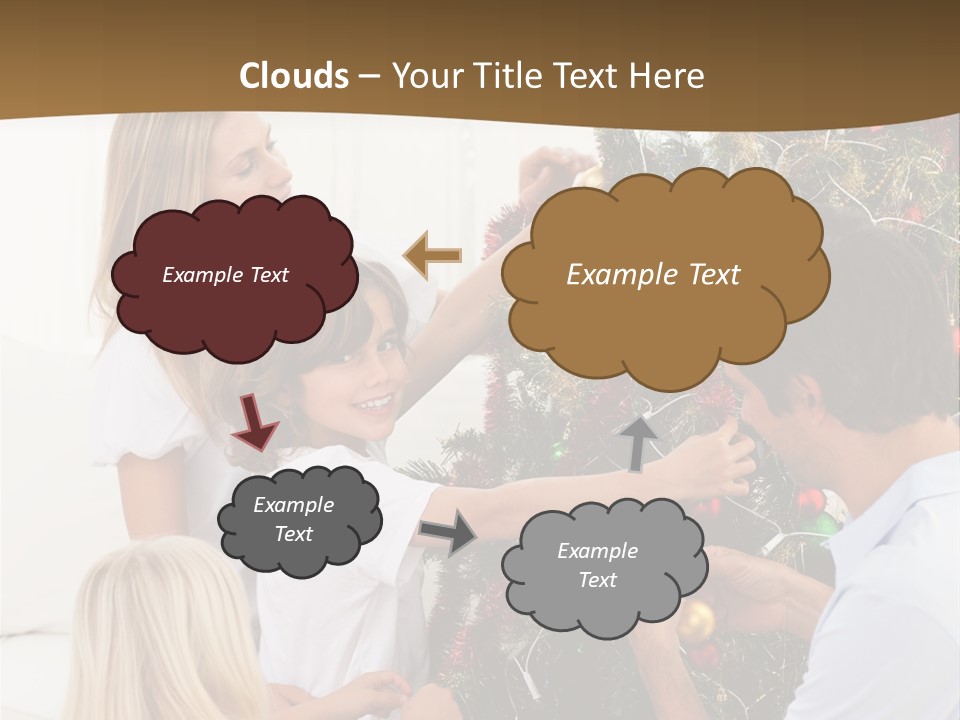 Clouds – Your Title Text Here

Example Text

Example Text

Example Text

Example Text